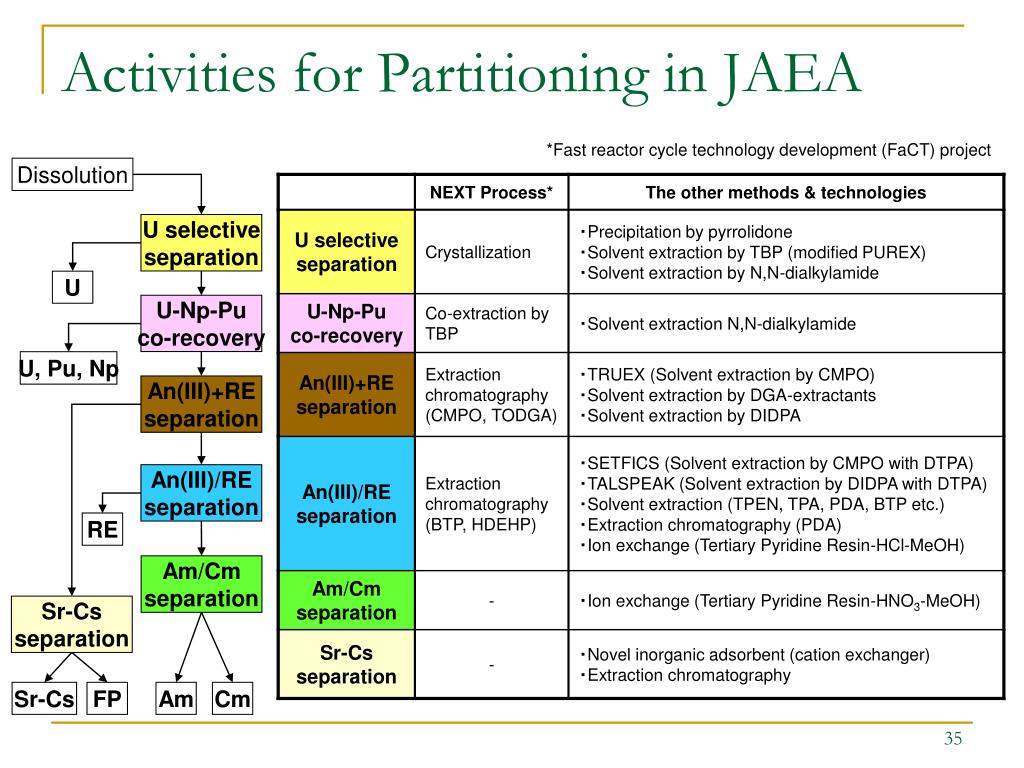 Activities for Partitioning in JAEA

*Fast reactor cycle technology development (FaCT) project

Dissolution

U selective separation

U

U-Np-Pu co-recovery

U, Pu, Np

An(III)+RE separation

An(III)/RE separation

RE

Am/Cm separation

Sr-Cs separation

Sr-Cs

FP

Am

Cm

| | NEXT Process* | The other methods & technologies |
|---|---|---|
| U selective separation | Crystallization | ・Precipitation by pyrrolidone ・Solvent extraction by TBP (modified PUREX) ・Solvent extraction by N,N-dialkylamide |
| U-Np-Pu co-recovery | Co-extraction by TBP | ・Solvent extraction N,N-dialkylamide |
| An(III)+RE separation | Extraction chromatography (CMPO, TODGA) | ・TRUEX (Solvent extraction by CMPO) ・Solvent extraction by DGA-extractants ・Solvent extraction by DIDPA |
| An(III)/RE separation | Extraction chromatography (BTP, HDEHP) | ・SETFICS (Solvent extraction by CMPO with DTPA) ・TALSPEAK (Solvent extraction by DIDPA with DTPA) ・Solvent extraction (TPEN, TPA, PDA, BTP etc.) ・Extraction chromatography (PDA) ・Ion exchange (Tertiary Pyridine Resin-HCl-MeOH) |
| Am/Cm separation | - | ・Ion exchange (Tertiary Pyridine Resin-$HNO_3$-MeOH) |
| Sr-Cs separation | - | ・Novel inorganic adsorbent (cation exchanger) ・Extraction chromatography |

35